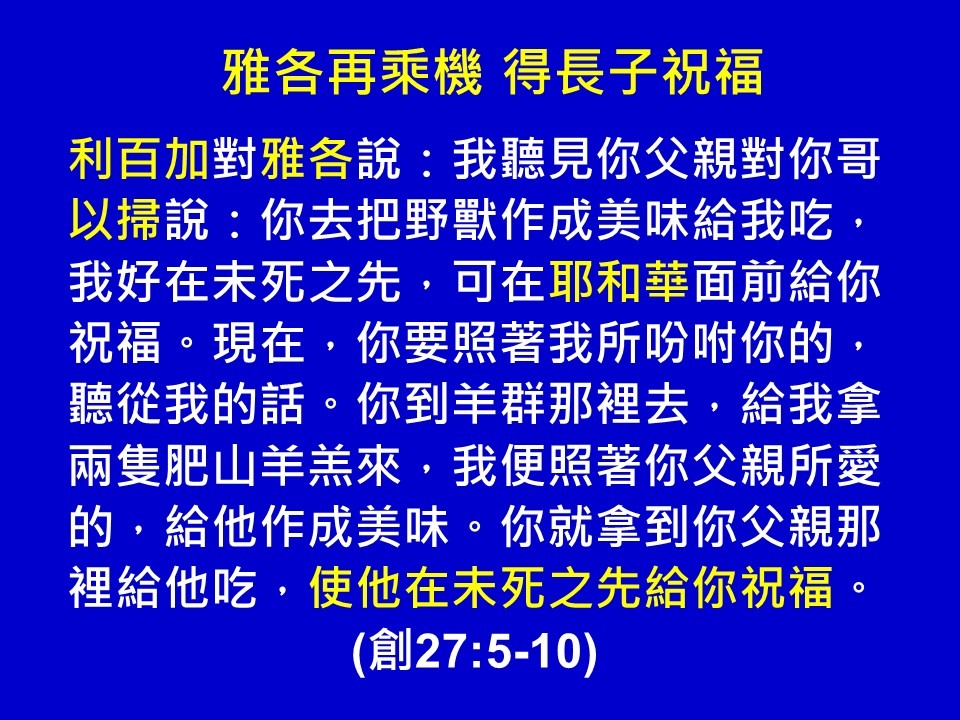 雅各再乘機 得長子祝福

利百加對雅各說：我聽見你父親對你哥以掃說：你去把野獸作成美味給我吃，我好在未死之先，可在耶和華面前給你祝福。現在，你要照著我所吩咐你的，聽從我的話。你到羊群那裡去，給我拿兩隻肥山羊羔來，我便照著你父親所愛的，給他作成美味。你就拿到你父親那裡給他吃，使他在未死之先給你祝福。

(創27:5-10)